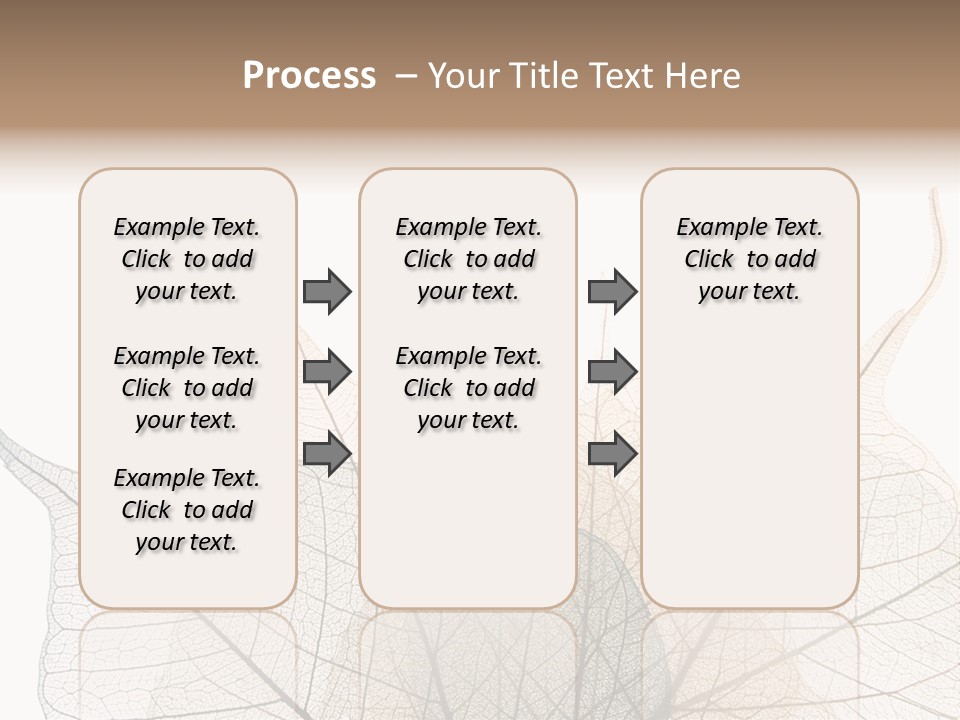 Process – Your Title Text Here

Example Text. Click to add your text.

Example Text. Click to add your text.

Example Text. Click to add your text.

Example Text. Click to add your text.

Example Text. Click to add your text.

Example Text. Click to add your text.